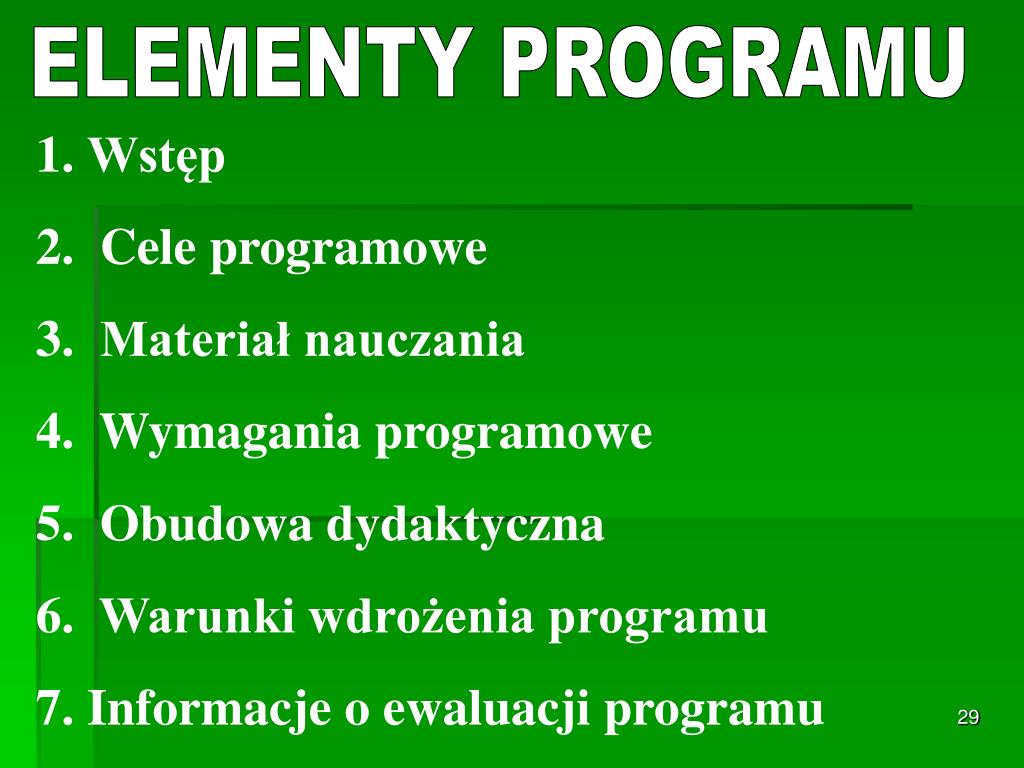 ELEMENTY PROGRAMU

1. Wstęp

2. Cele programowe

3. Materiał nauczania

4. Wymagania programowe

5. Obudowa dydaktyczna

6. Warunki wdrożenia programu

7. Informacje o ewaluacji programu

29